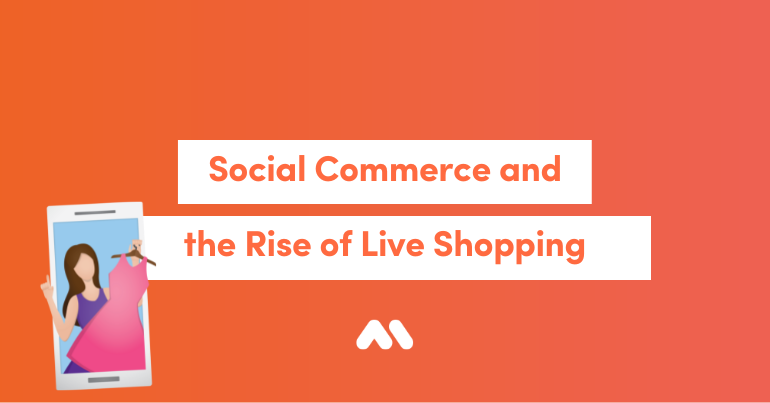 Social Commerce and
the Rise of Live Shopping